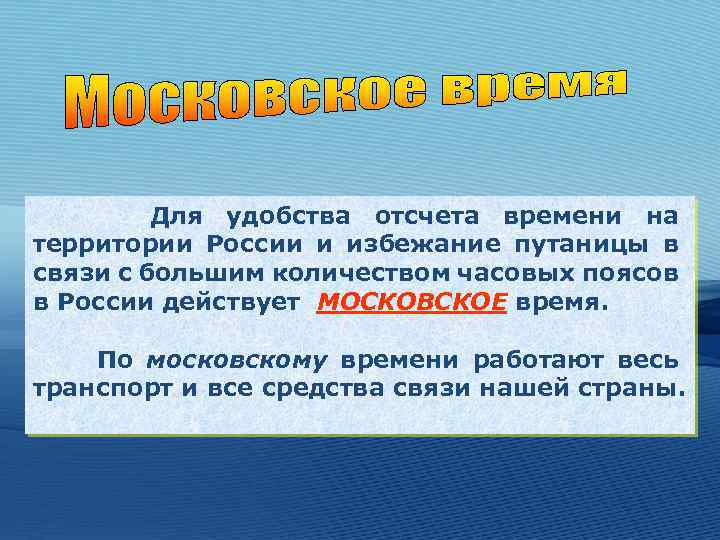 Московское время

Для удобства отсчета времени на территории России и избежание путаницы в связи с большим количеством часовых поясов в России действует МОСКОВСКОЕ время.

По московскому времени работают весь транспорт и все средства связи нашей страны.